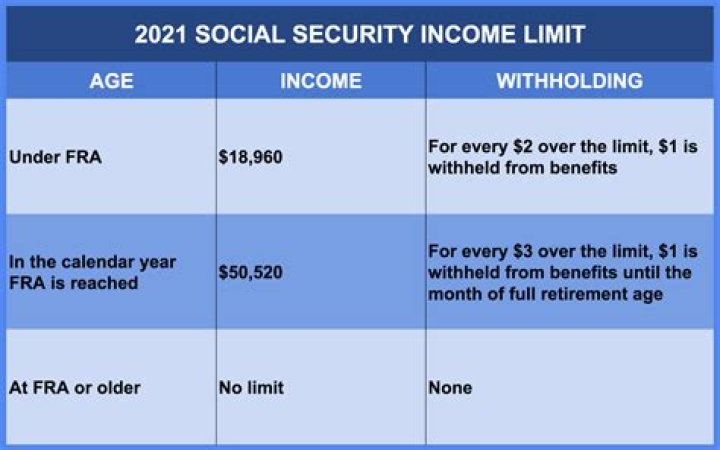 2021 SOCIAL SECURITY INCOME LIMIT

| AGE | INCOME | WITHHOLDING |
|---|---|---|
| Under FRA | \$18,960 | For every \$2 over the limit, \$1 is withheld from benefits |
| In the calendar year FRA is reached | \$50,520 | For every \$3 over the limit, \$1 is withheld from benefits until the month of full retirement age |
| At FRA or older | No limit | None |